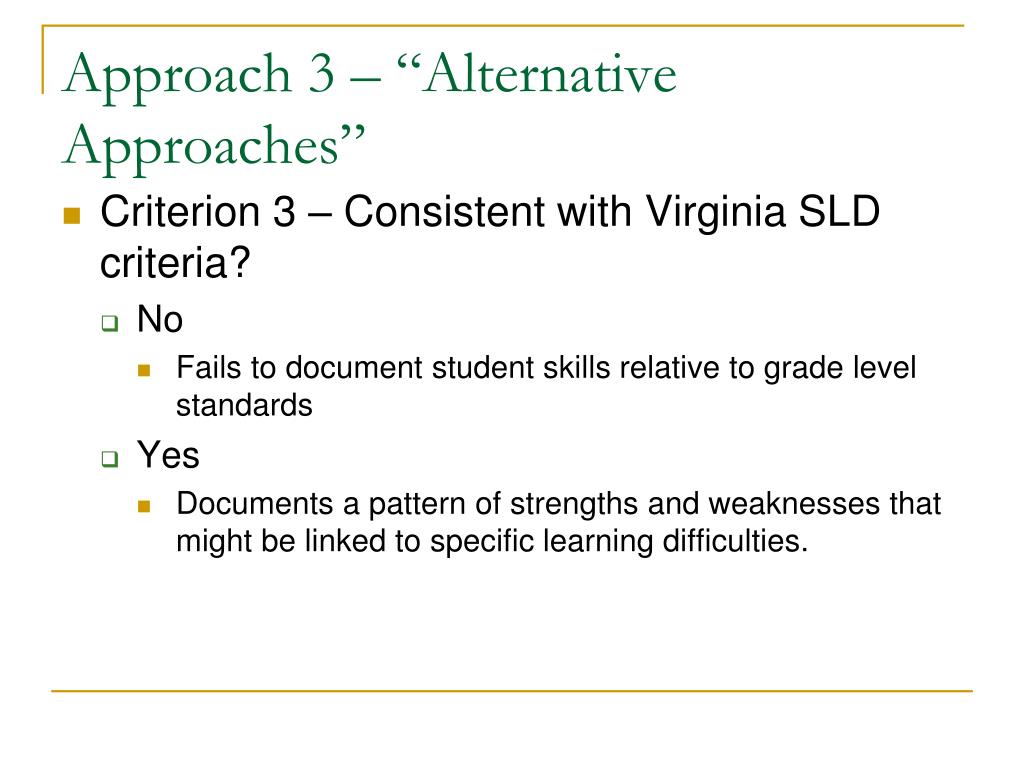 Approach 3 – “Alternative Approaches”

Criterion 3 – Consistent with Virginia SLD criteria?

No

Fails to document student skills relative to grade level standards

Yes

Documents a pattern of strengths and weaknesses that might be linked to specific learning difficulties.